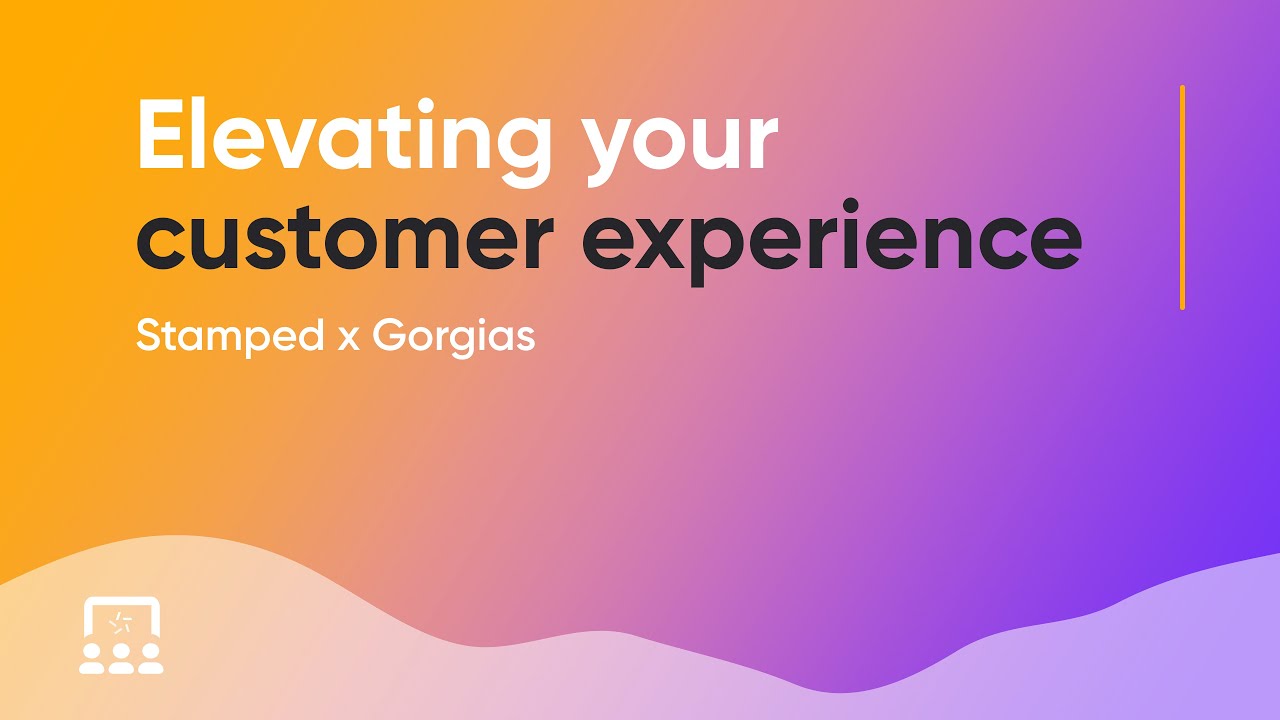 Elevating your customer experience

Stamped x Gorgias